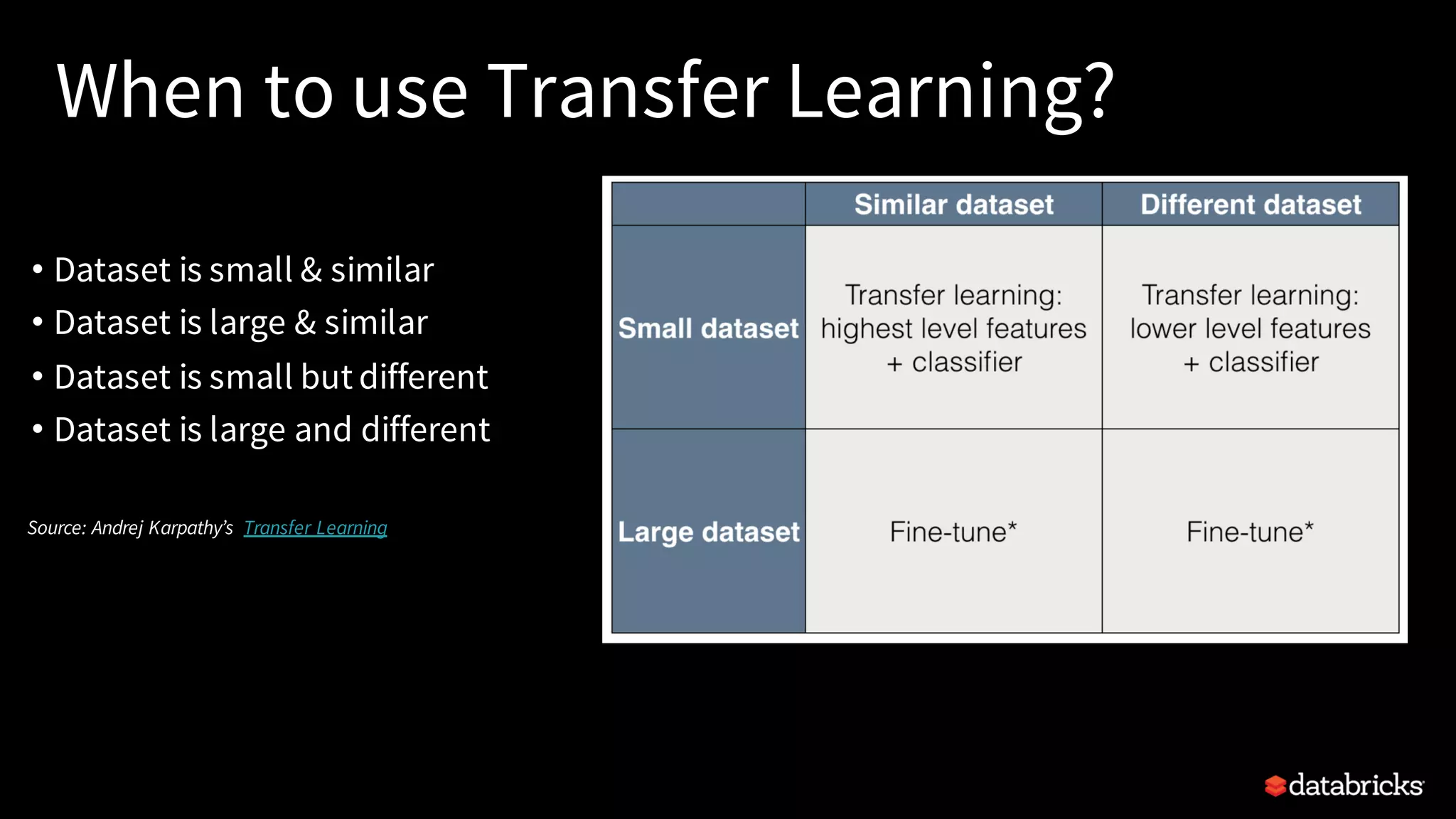 When to use Transfer Learning?

• Dataset is small & similar
• Dataset is large & similar
• Dataset is small but different
• Dataset is large and different

Source: Andrej Karpathy's Transfer Learning

| | Similar dataset | Different dataset |
|---|---|---|
| Small dataset | Transfer learning: highest level features + classifier | Transfer learning: lower level features + classifier |
| Large dataset | Fine-tune* | Fine-tune* |

databricks